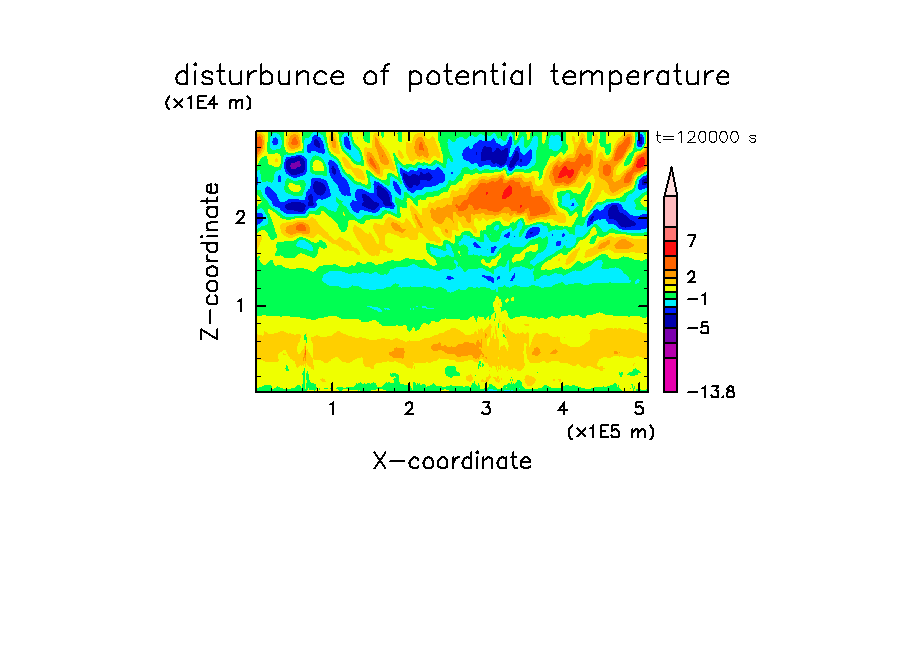 disturbunce of potential temperature

(x1E4 m)

t=120000 s

Z-coordinate

2

1

7

2

−1

−5

−13.8

1 2 3 4 5

(x1E5 m)

X-coordinate